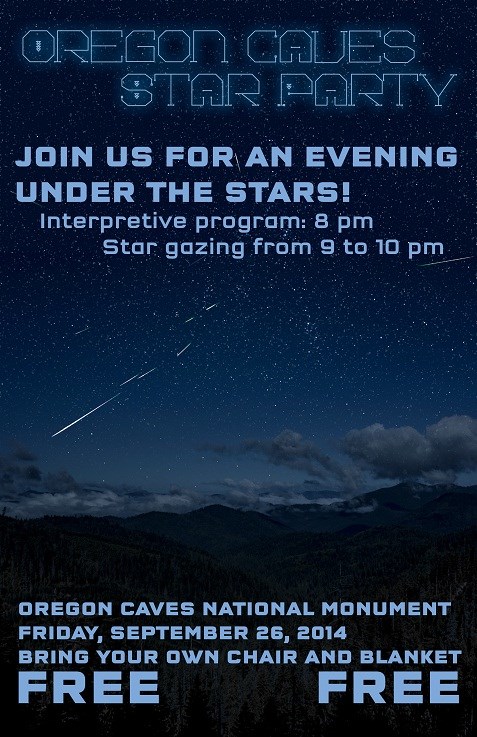 OREGON CAVES STAR PARTY

JOIN US FOR AN EVENING UNDER THE STARS!

Interpretive program: 8 pm

Star gazing from 9 to 10 pm

OREGON CAVES NATIONAL MONUMENT

FRIDAY, SEPTEMBER 26, 2014

BRING YOUR OWN CHAIR AND BLANKET

FREE FREE